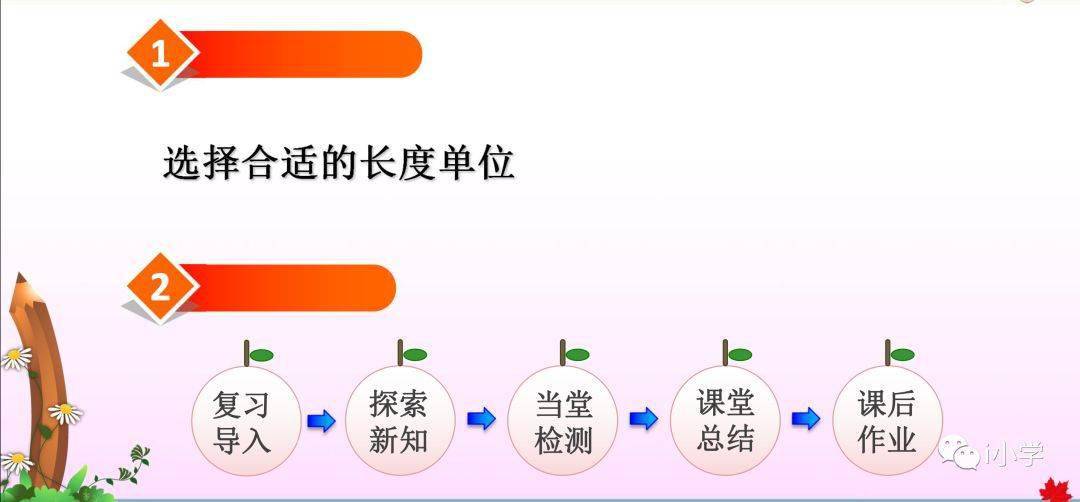 1

选择合适的长度单位

2

复习导入

探索新知

当堂检测

课堂总结

课后作业

小学